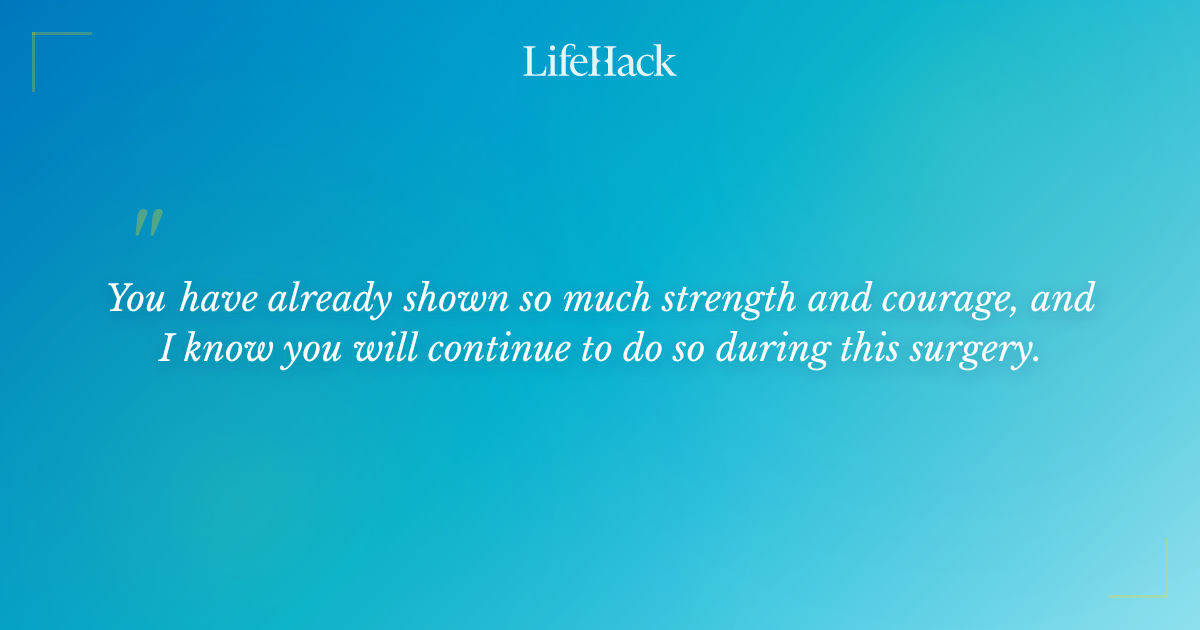 LifeHack

"

You have already shown so much strength and courage, and I know you will continue to do so during this surgery.